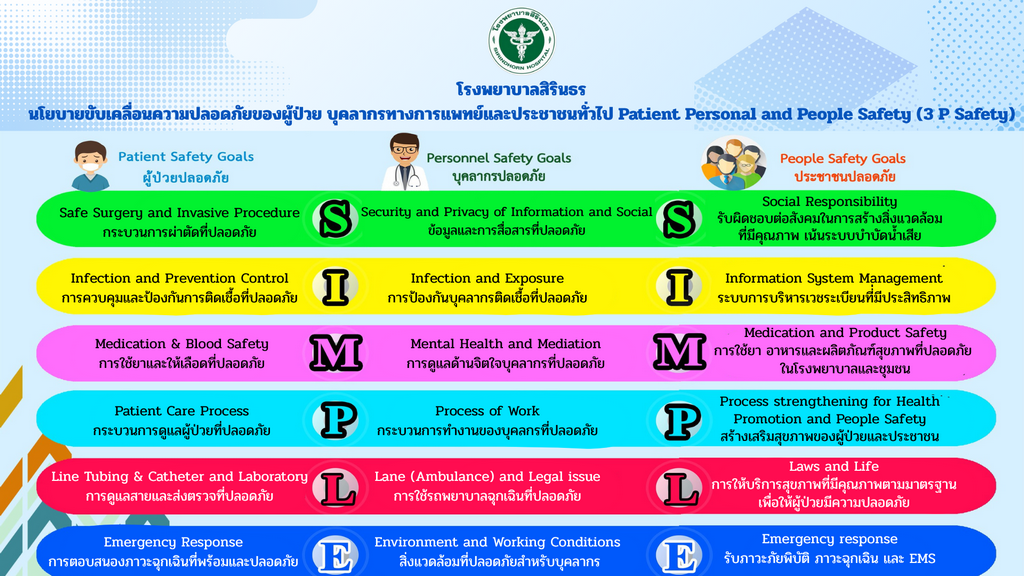 โรงพยาบาลสิรินธร
SIRINDHORN HOSPITAL

โรงพยาบาลสิรินธร
นโยบายขับเคลื่อนความปลอดภัยของผู้ป่วย บุคลากรทางการแพทย์และประชาชนทั่วไป Patient Personal and People Safety (3 P Safety)

Patient Safety Goals
ผู้ป่วยปลอดภัย

Personnel Safety Goals
บุคลากรปลอดภัย

People Safety Goals
ประชาชนปลอดภัย

Safe Surgery and Invasive Procedure
กระบวนการผ่าตัดที่ปลอดภัย
S
Security and Privacy of Information and Social
ข้อมูลและการสื่อสารที่ปลอดภัย
S
Social Responsibility
รับผิดชอบต่อสังคมในการสร้างสิ่งแวดล้อมที่มีคุณภาพ เน้นระบบบำบัดน้ำเสีย

Infection and Prevention Control
การควบคุมและป้องกันการติดเชื้อที่ปลอดภัย
I
Infection and Exposure
การป้องกันบุคลากรติดเชื้อที่ปลอดภัย
I
Information System Management
ระบบการบริหารเวชระเบียนที่มีประสิทธิภาพ

Medication & Blood Safety
การใช้ยาและให้เลือดที่ปลอดภัย
M
Mental Health and Mediation
การดูแลด้านจิตใจบุคลากรที่ปลอดภัย
M
Medication and Product Safety
การใช้ยา อาหารและผลิตภัณฑ์สุขภาพที่ปลอดภัยในโรงพยาบาลและชุมชน

Patient Care Process
กระบวนการดูแลผู้ป่วยที่ปลอดภัย
P
Process of Work
กระบวนการทำงานของบุคลากรที่ปลอดภัย
P
Process strengthening for Health Promotion and People Safety
สร้างเสริมสุขภาพของผู้ป่วยและประชาชน

Line Tubing & Catheter and Laboratory
การดูแลสายและส่งตรวจที่ปลอดภัย
L
Lane (Ambulance) and Legal issue
การใช้รถพยาบาลฉุกเฉินที่ปลอดภัย
L
Laws and Life
การให้บริการสุขภาพที่มีคุณภาพตามมาตรฐานเพื่อให้ผู้ป่วยมีความปลอดภัย

Emergency Response
การตอบสนองภาวะฉุกเฉินที่พร้อมและปลอดภัย
E
Environment and Working Conditions
สิ่งแวดล้อมที่ปลอดภัยสำหรับบุคลากร
E
Emergency response
รับภาวะภัยพิบัติ ภาวะฉุกเฉิน และ EMS